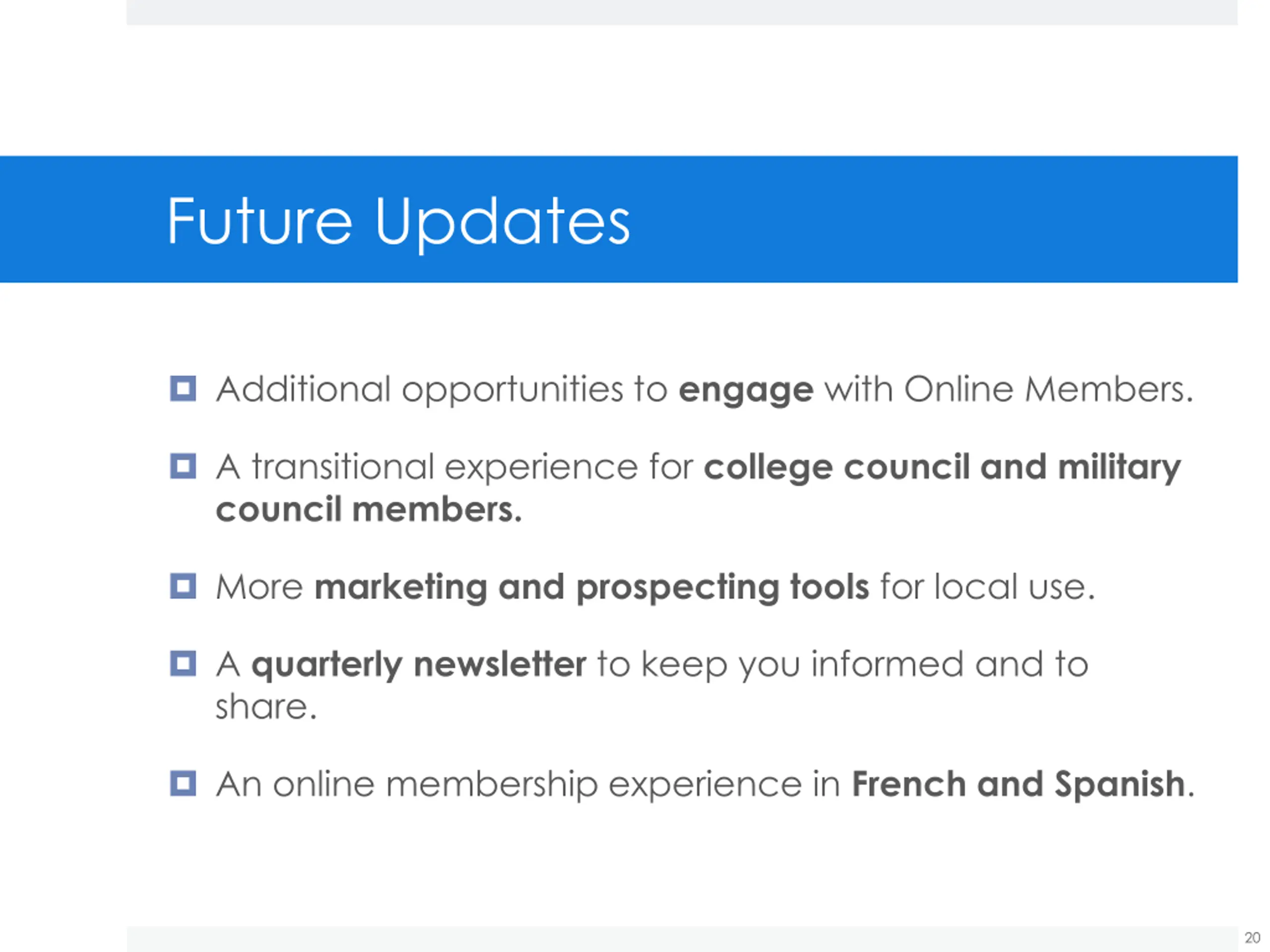 Future Updates

Additional opportunities to engage with Online Members.

A transitional experience for college council and military council members.

More marketing and prospecting tools for local use.

A quarterly newsletter to keep you informed and to share.

An online membership experience in French and Spanish.

20